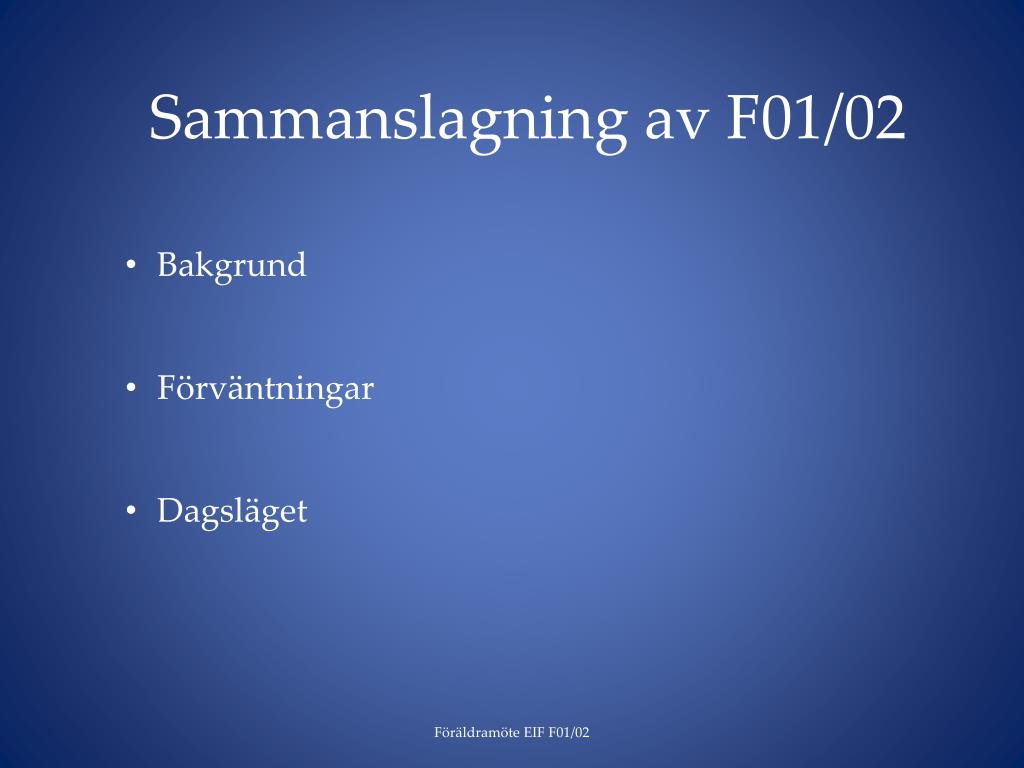 Sammanslagning av F01/02

• Bakgrund

• Förväntningar

• Dagsläget

Föräldramöte EIF F01/02